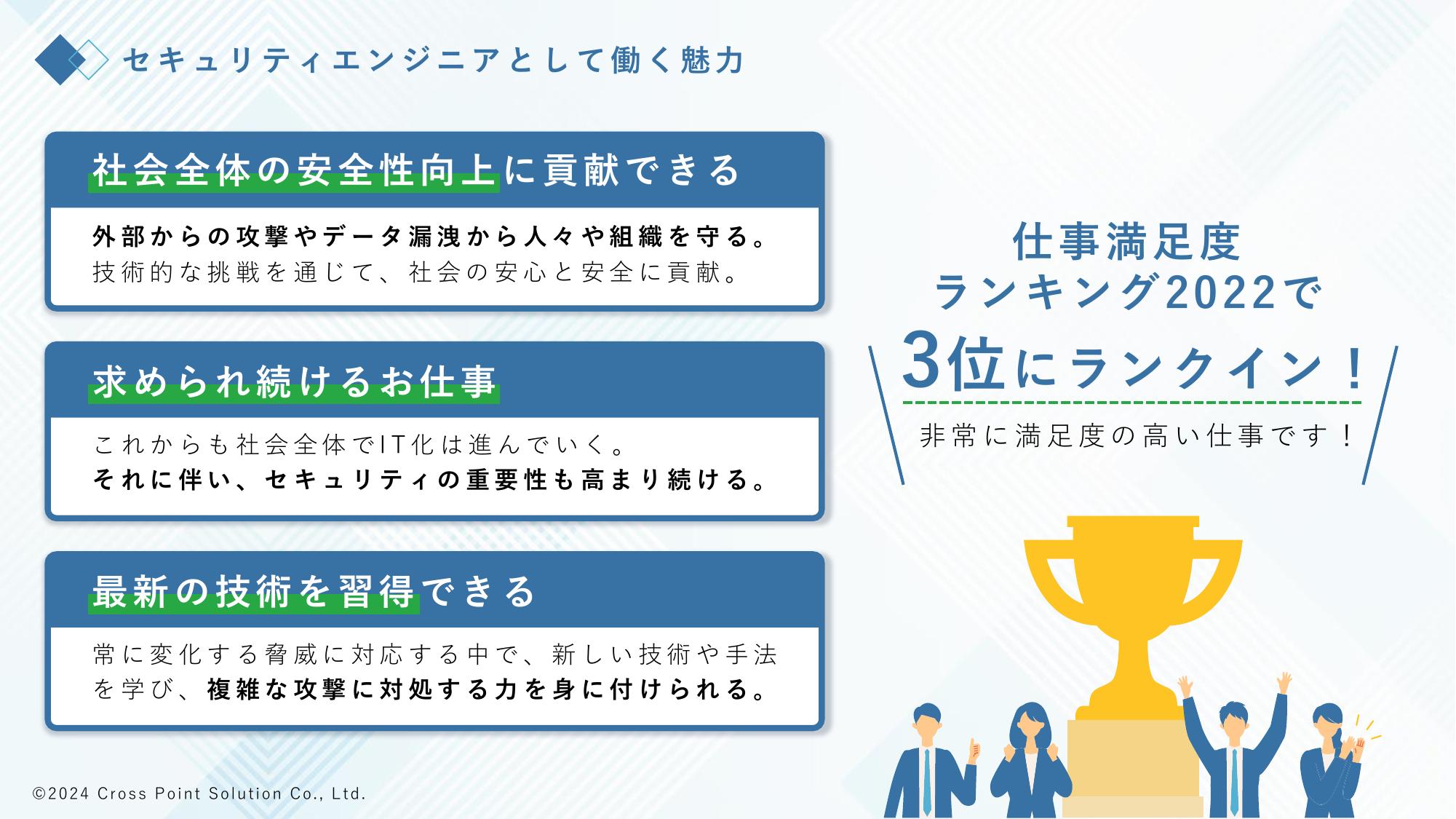 セキュリティエンジニアとして働く魅力

社会全体の安全性向上に貢献できる

外部からの攻撃やデータ漏洩から人々や組織を守る。
技術的な挑戦を通じて、社会の安心と安全に貢献。

求められ続けるお仕事

これからも社会全体でIT化は進んでいく。
それに伴い、セキュリティの重要性も高まり続ける。

最新の技術を習得できる

常に変化する脅威に対応する中で、新しい技術や手法を学び、複雑な攻撃に対処する力を身に付けられる。

仕事満足度
ランキング2022で
3位にランクイン！
非常に満足度の高い仕事です！

©2024 Cross Point Solution Co., Ltd.